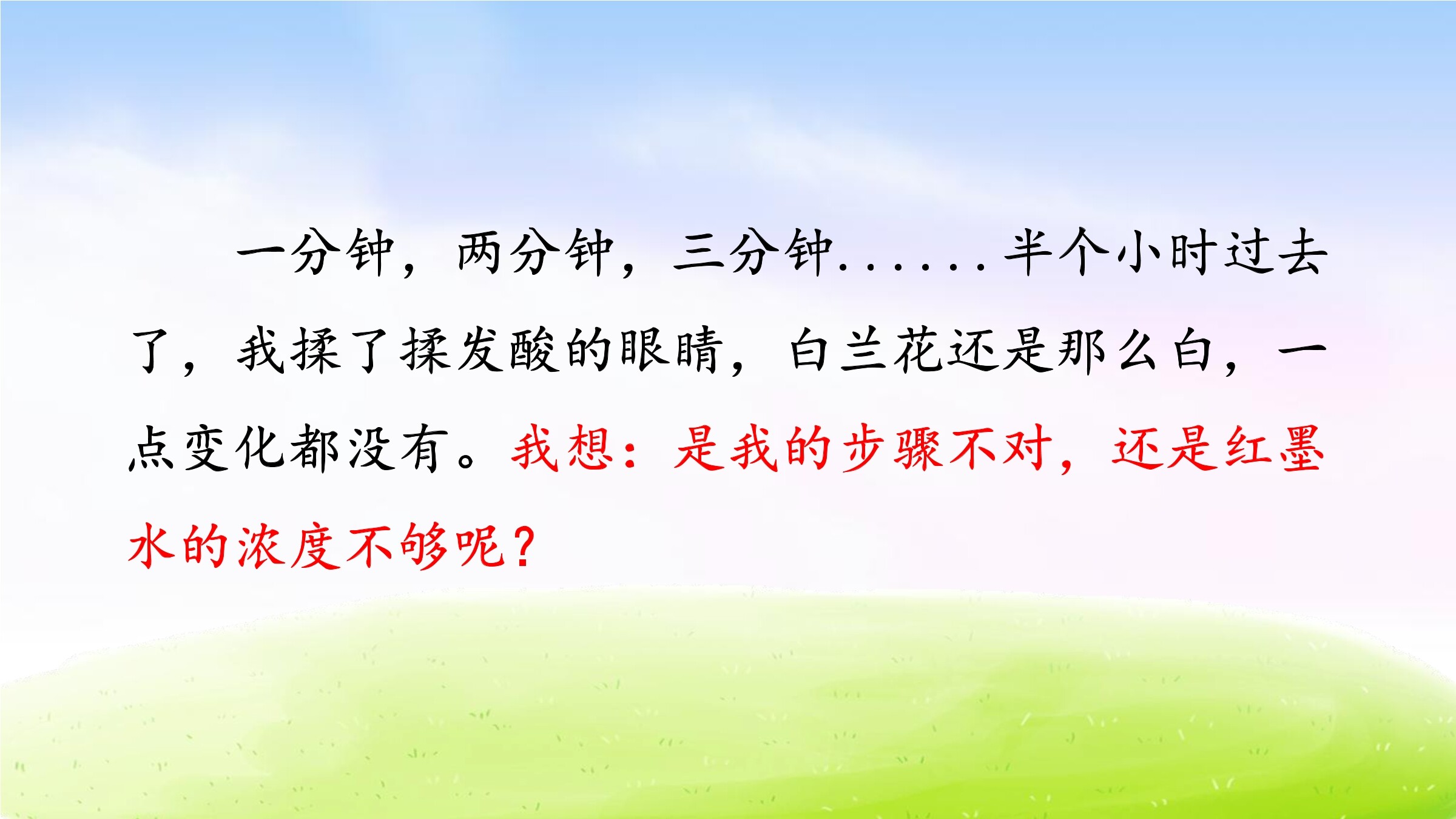 一分钟，两分钟，三分钟……半个小时过去了，我揉了揉发酸的眼睛，白兰花还是那么白，一点变化都没有。我想：是我的步骤不对，还是红墨水的浓度不够呢？